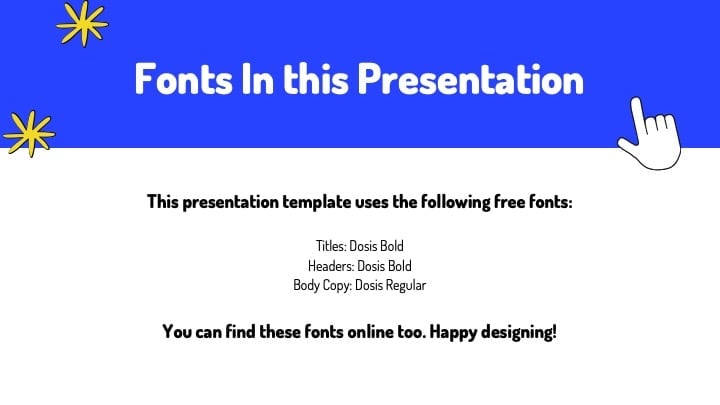 Fonts In this Presentation

This presentation template uses the following free fonts:

Titles: Dosis Bold
Headers: Dosis Bold
Body Copy: Dosis Regular

You can find these fonts online too. Happy designing!